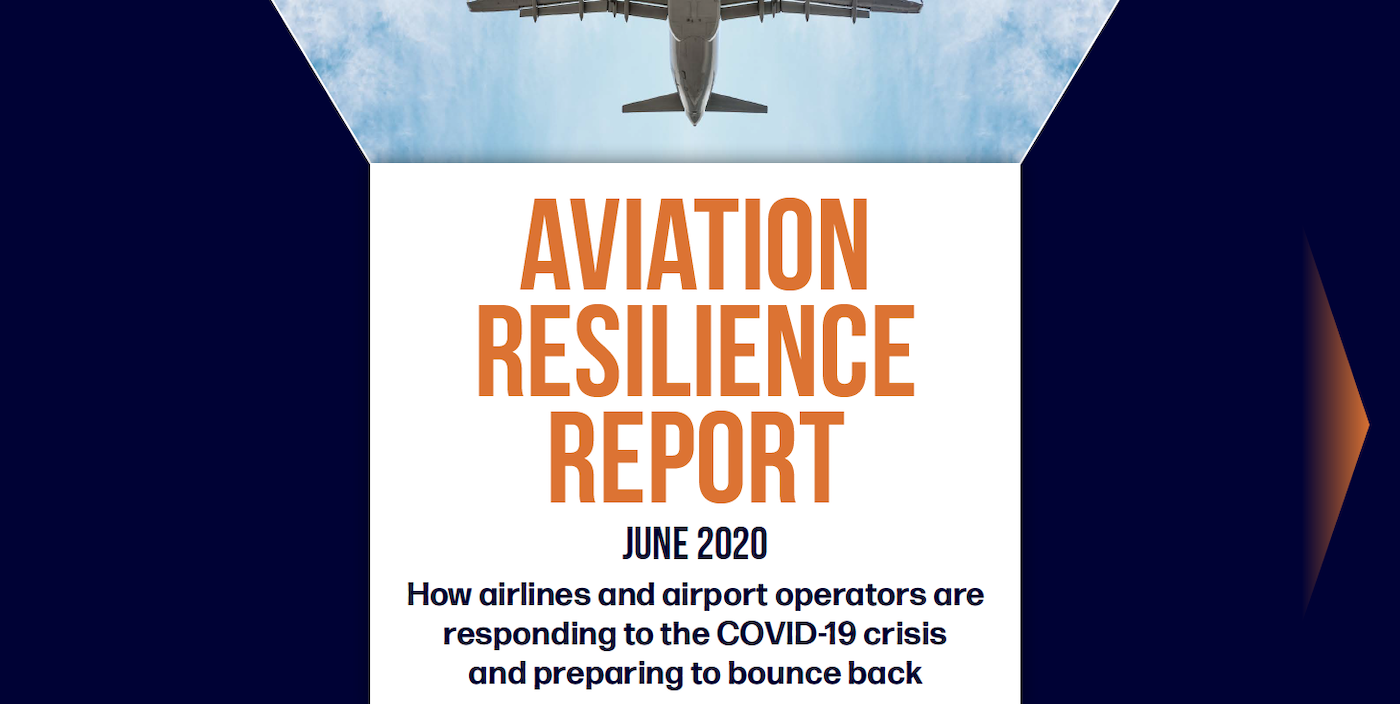 AVIATION RESILIENCE REPORT

JUNE 2020

How airlines and airport operators are responding to the COVID-19 crisis and preparing to bounce back